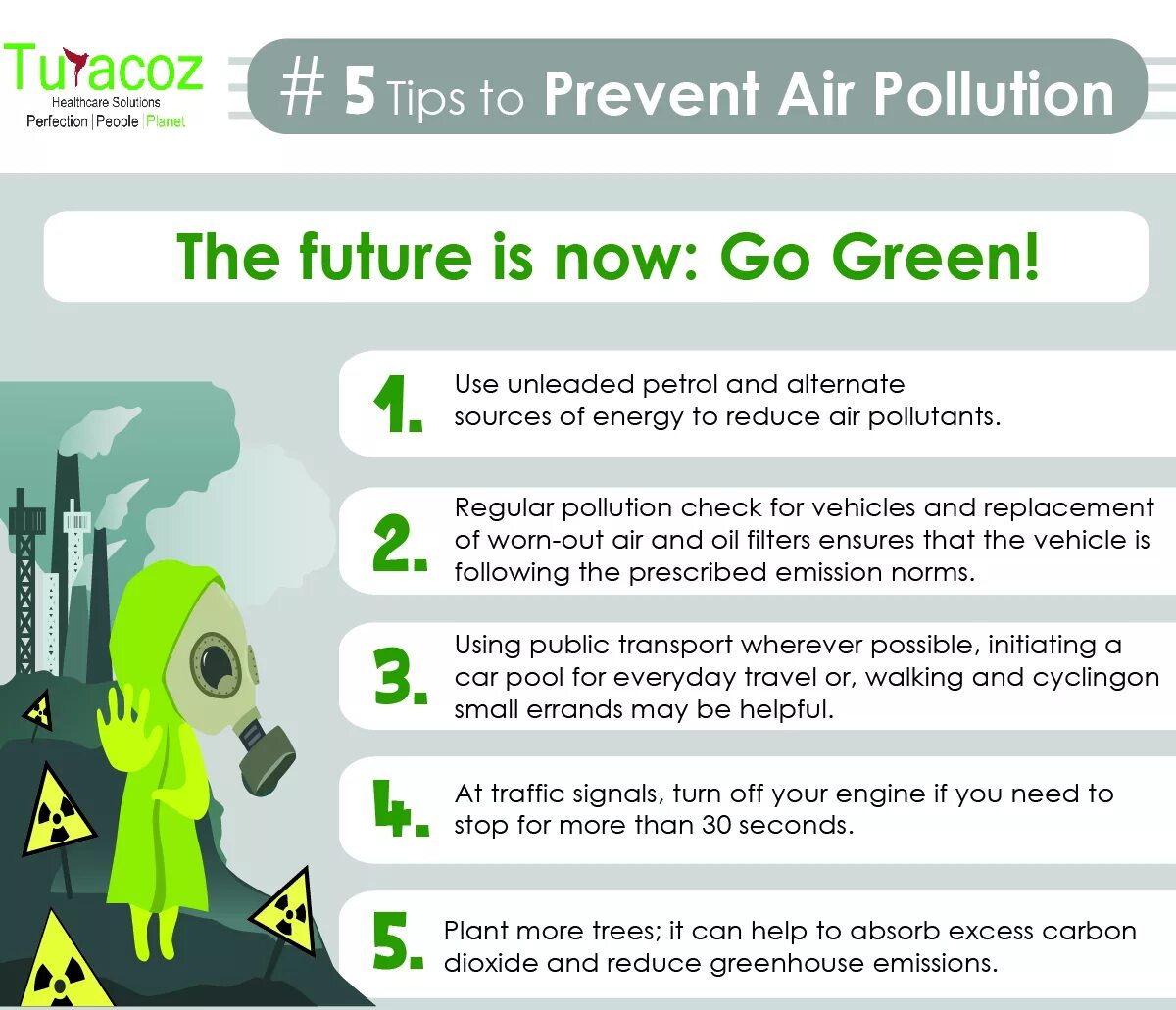 Turacoz
Healthcare Solutions
Perfection | People | Planet

# 5 Tips to Prevent Air Pollution

The future is now: Go Green!

1. Use unleaded petrol and alternate sources of energy to reduce air pollutants.

2. Regular pollution check for vehicles and replacement of worn-out air and oil filters ensures that the vehicle is following the prescribed emission norms.

3. Using public transport wherever possible, initiating a car pool for everyday travel or, walking and cyclingon small errands may be helpful.

4. At traffic signals, turn off your engine if you need to stop for more than 30 seconds.

5. Plant more trees; it can help to absorb excess carbon dioxide and reduce greenhouse emissions.